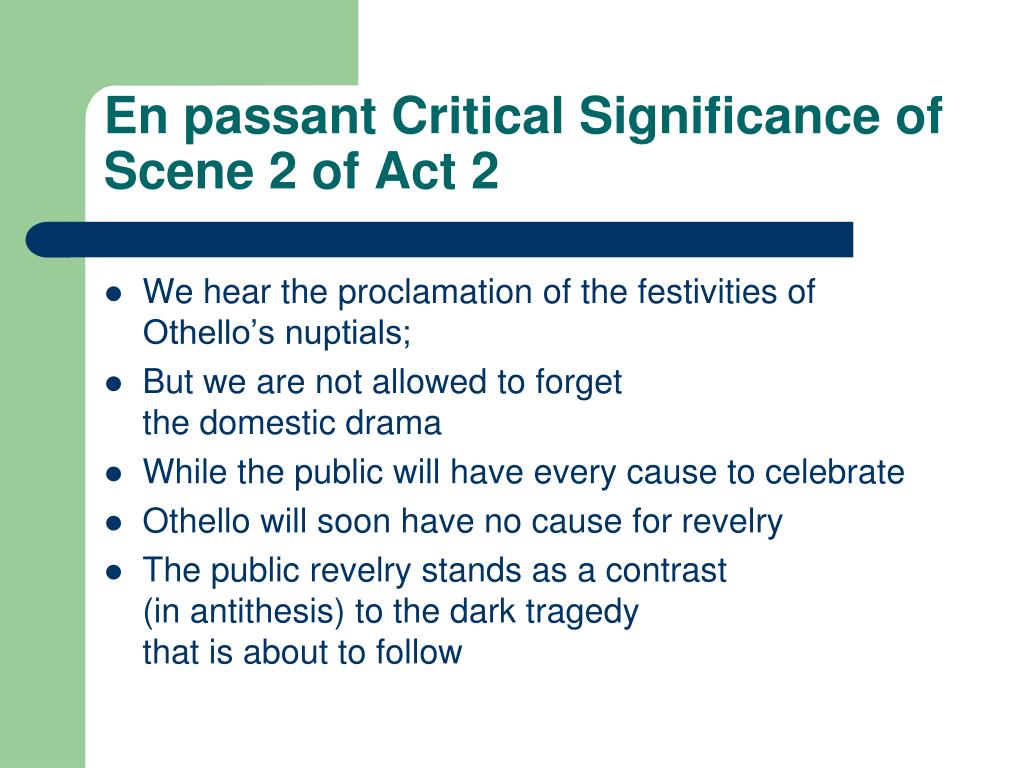 En passant Critical Significance of Scene 2 of Act 2

- We hear the proclamation of the festivities of Othello’s nuptials;
- But we are not allowed to forget the domestic drama
- While the public will have every cause to celebrate
- Othello will soon have no cause for revelry
- The public revelry stands as a contrast (in antithesis) to the dark tragedy that is about to follow